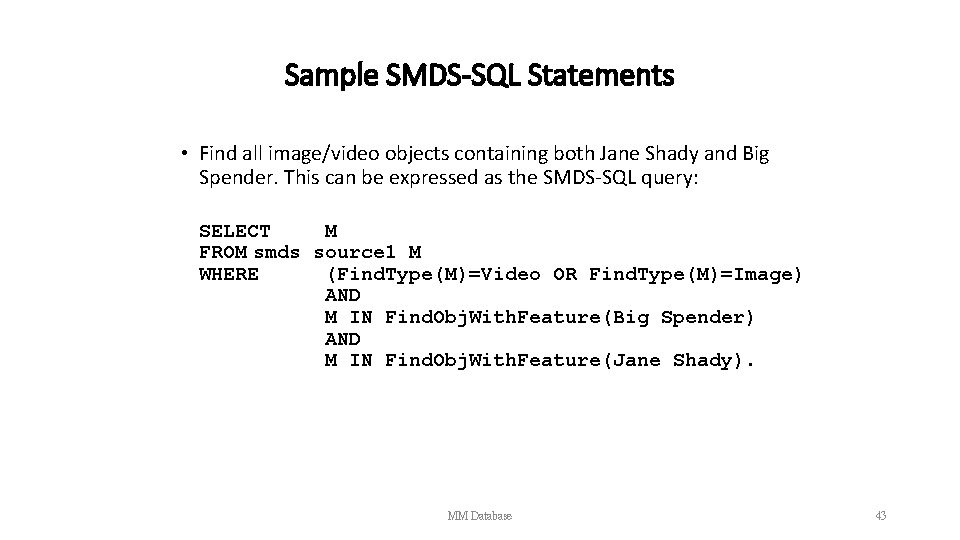 Sample SMDS-SQL Statements

• Find all image/video objects containing both Jane Shady and Big Spender. This can be expressed as the SMDS-SQL query:

SELECT M
FROM smds source1 M
WHERE (FindType(M)=Video OR FindType(M)=Image)
AND
M IN FindObjWithFeature(Big Spender)
AND
M IN FindObjWithFeature(Jane Shady).

MM Database

43